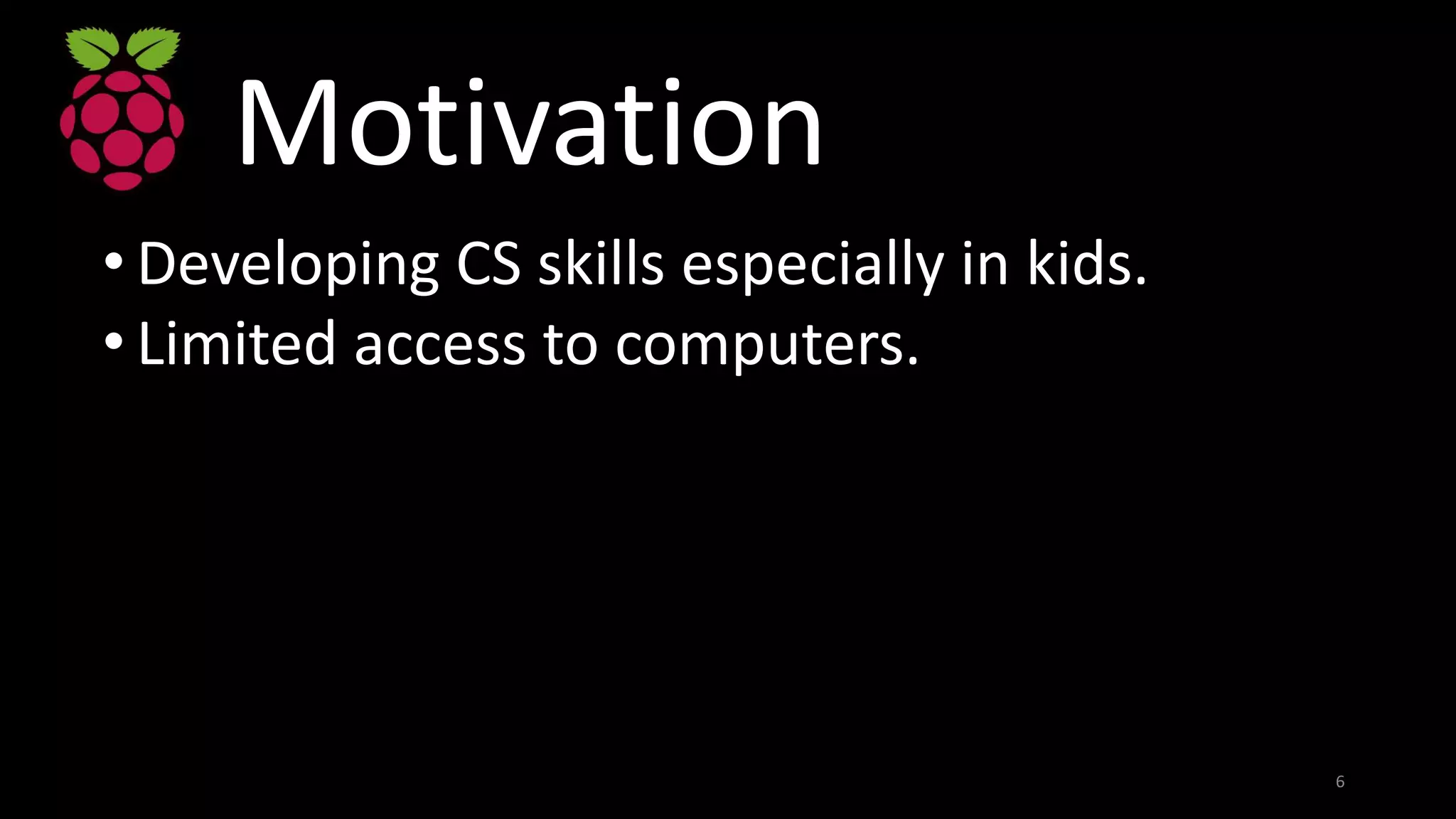 Motivation

• Developing CS skills especially in kids.
• Limited access to computers.

6